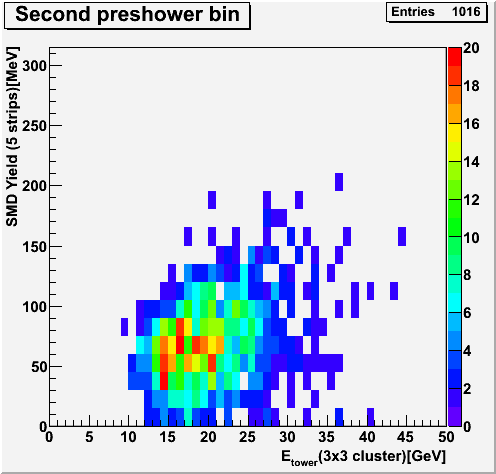 Second preshower bin

Entries 1016

SMD Yield (5 strips)[MeV]

300
250
200
150
100
50
0

0 5 10 15 20 25 30 35 40 45 50

$E_{tower}$(3x3 cluster)[GeV]

20
18
16
14
12
10
8
6
4
2
0